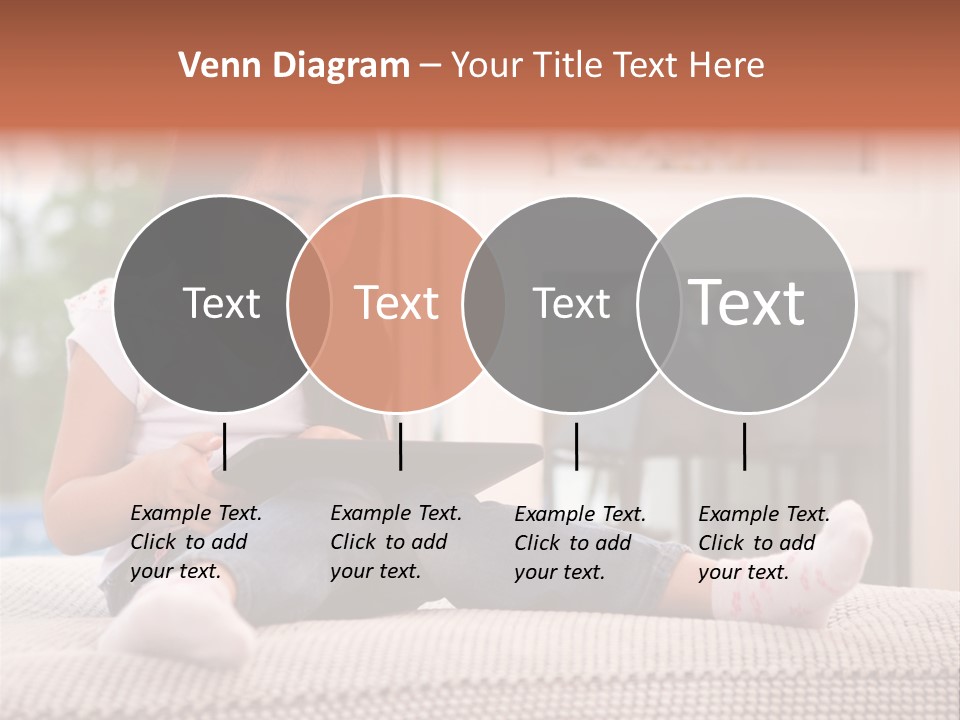 Venn Diagram – Your Title Text Here

Text

Text

Text

Text

Example Text. Click to add your text.

Example Text. Click to add your text.

Example Text. Click to add your text.

Example Text. Click to add your text.